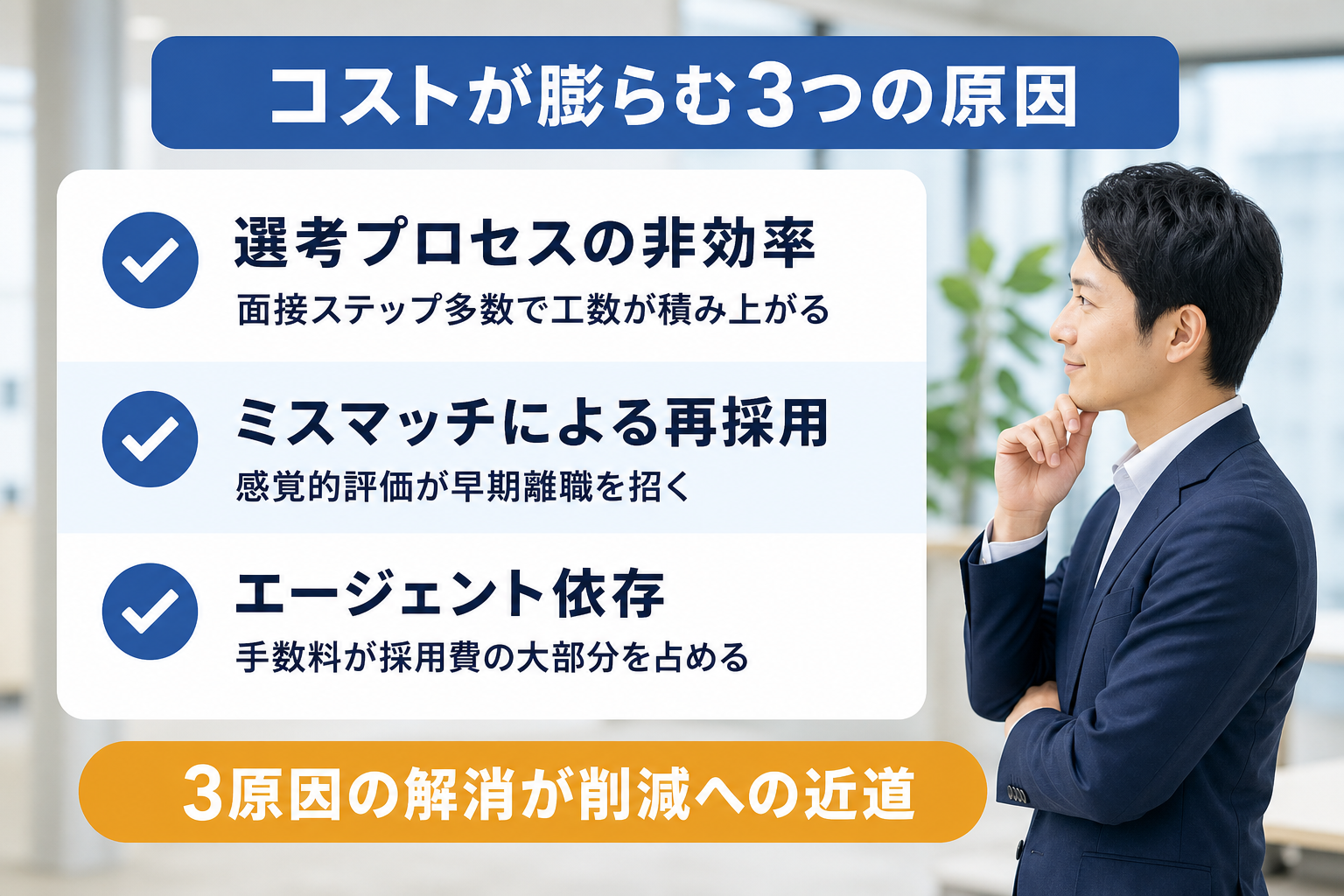 コストが膨らむ3つの原因

選考プロセスの非効率
面接ステップ多数で工数が積み上がる

ミスマッチによる再採用
感覚的評価が早期離職を招く

エージェント依存
手数料が採用費の大部分を占める

3原因の解消が削減への近道